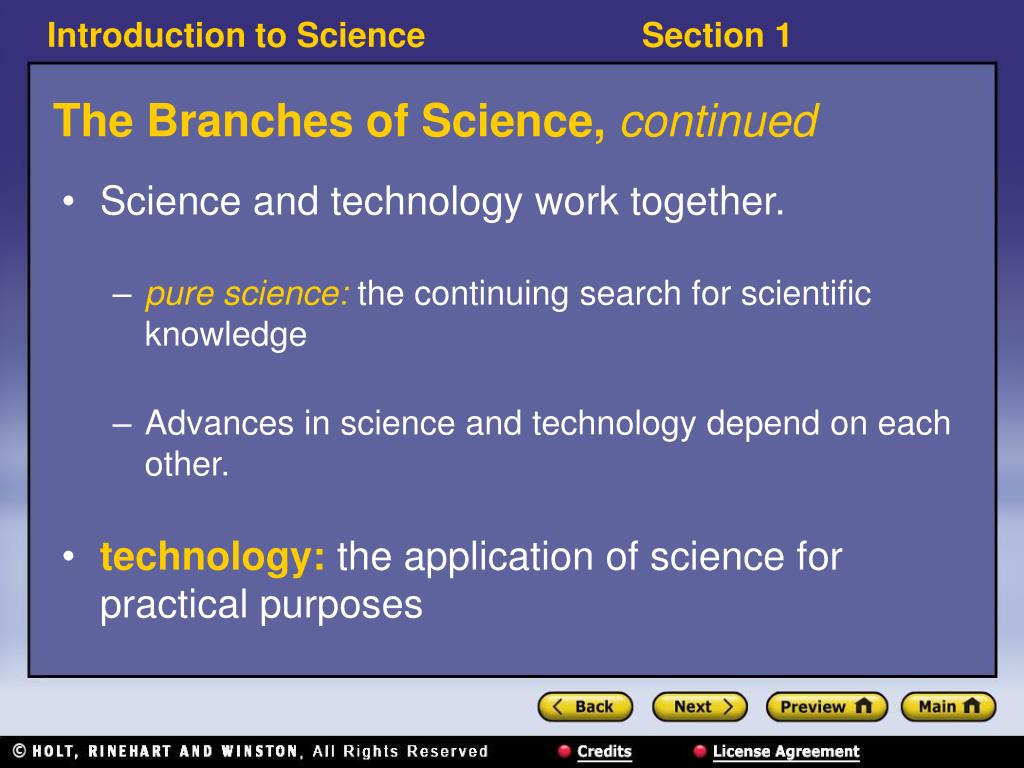 Introduction to Science Section 1

The Branches of Science, continued

• Science and technology work together.

– pure science: the continuing search for scientific knowledge

– Advances in science and technology depend on each other.

• technology: the application of science for practical purposes

Back Next Preview Main

© HOLT, RINEHART AND WINSTON, All Rights Reserved Credits License Agreement